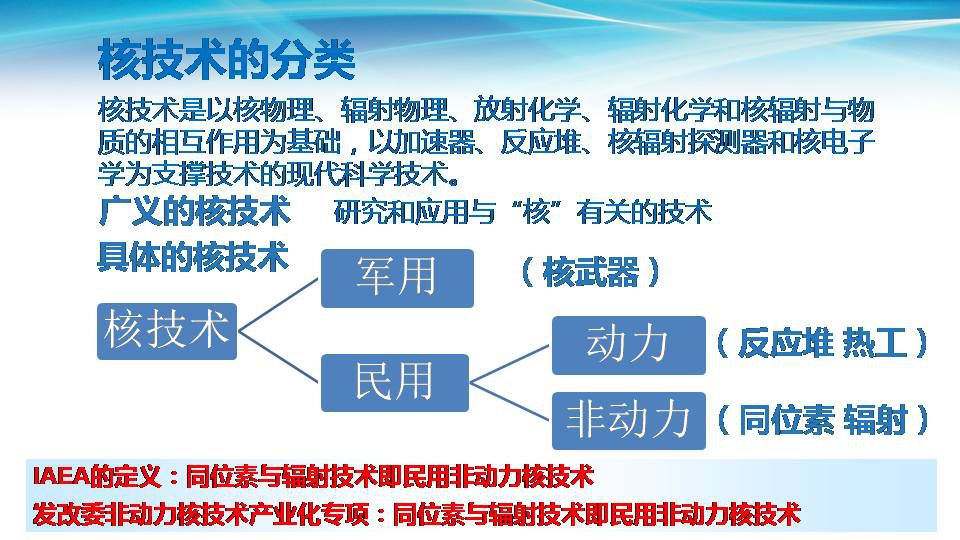 核技术的分类

核技术是以核物理、辐射物理、放射化学、辐射化学和核辐射与物质的相互作用为基础，以加速器、反应堆、核辐射探测器和核电子学为支撑技术的现代科学技术。

广义的核技术　研究和应用与“核”有关的技术

具体的核技术

核技术

军用　（核武器）

民用

动力　（反应堆 热工）

非动力　（同位素 辐射）

IAEA的定义：同位素与辐射技术即民用非动力核技术

发改委非动力核技术产业化专项：同位素与辐射技术即民用非动力核技术